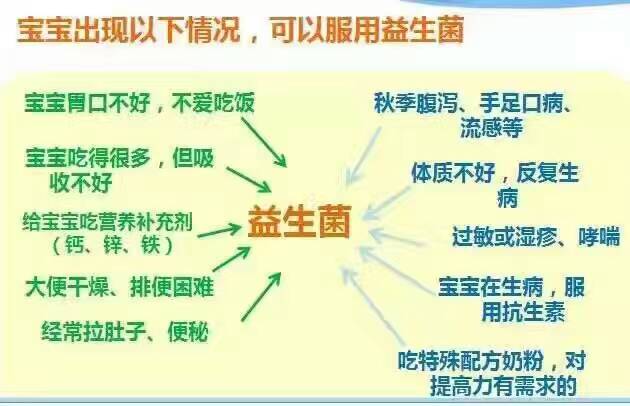 宝宝出现以下情况，可以服用益生菌

宝宝胃口不好，不爱吃饭

宝宝吃得很多，但吸收不好

给宝宝吃营养补充剂（钙、锌、铁）

大便干燥、排便困难

经常拉肚子、便秘

益生菌

秋季腹泻、手足口病、流感等

体质不好，反复生病

过敏或湿疹、哮喘

宝宝在生病，服用抗生素

吃特殊配方奶粉，对提高力有需求的